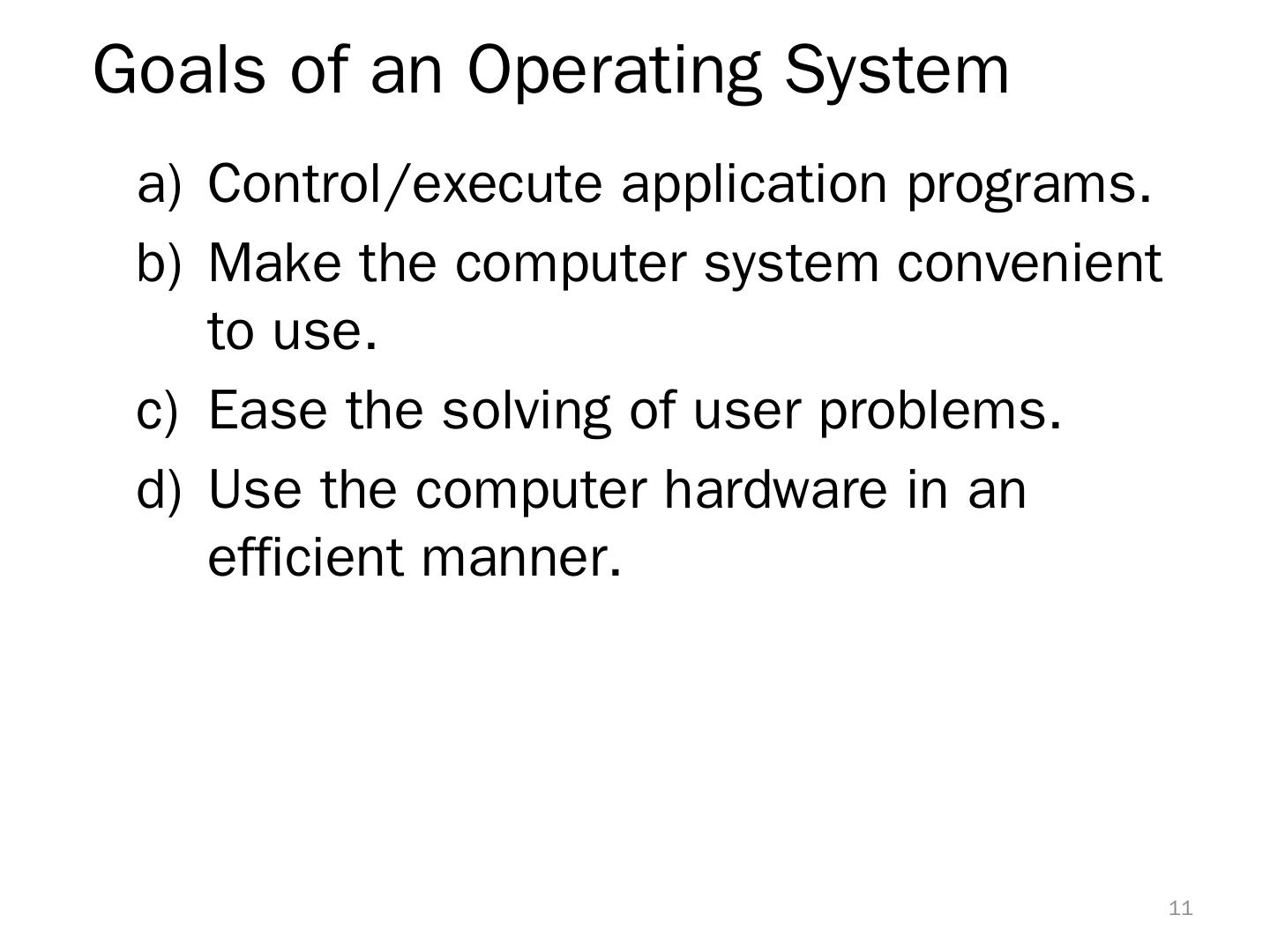 Goals of an Operating System

a) Control/execute application programs.
b) Make the computer system convenient to use.
c) Ease the solving of user problems.
d) Use the computer hardware in an efficient manner.

11